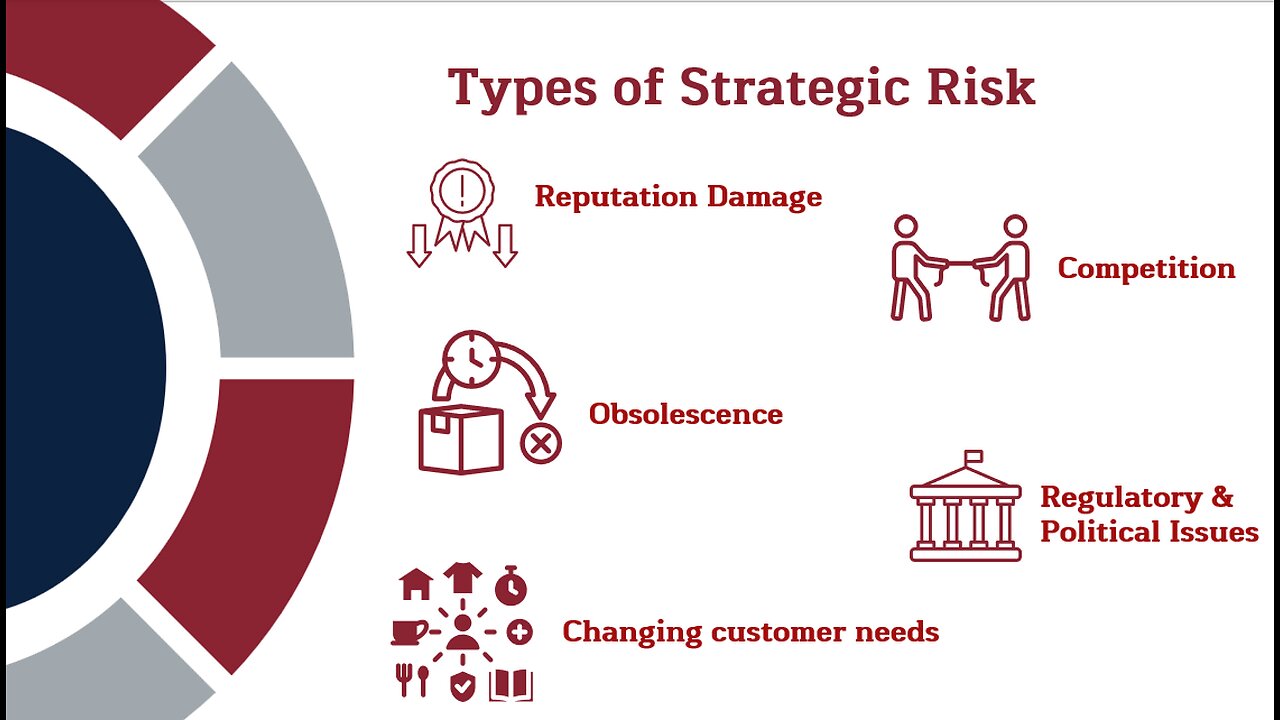 Types of Strategic Risk

Reputation Damage

Competition

Obsolescence

Regulatory & Political Issues

Changing customer needs